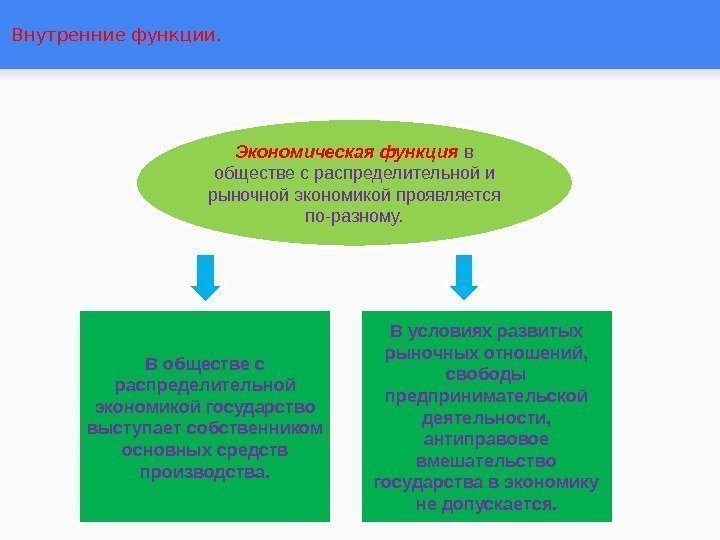 Внутренние функции.

Экономическая функция в обществе с распределительной и рыночной экономикой проявляется по-разному.

В обществе с распределительной экономикой государство выступает собственником основных средств производства.

В условиях развитых рыночных отношений, свободы предпринимательской деятельности, антиправовое вмешательство государства в экономику не допускается.